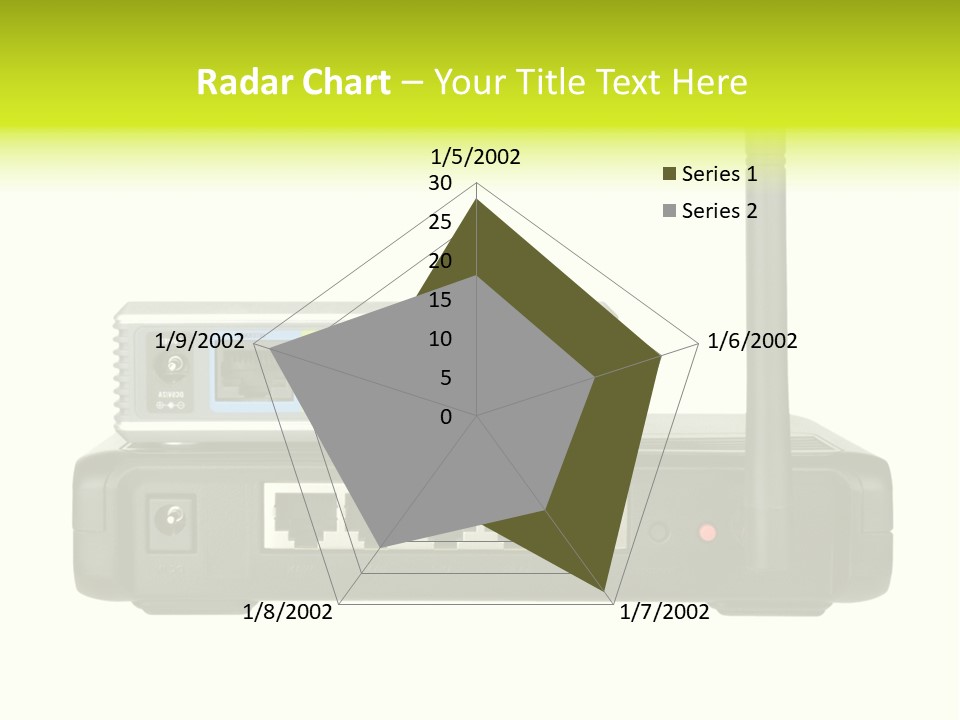 Radar Chart – Your Title Text Here

1/5/2002
30
25
20
15
10
5
0
1/6/2002
1/7/2002
1/8/2002
1/9/2002

Series 1
Series 2